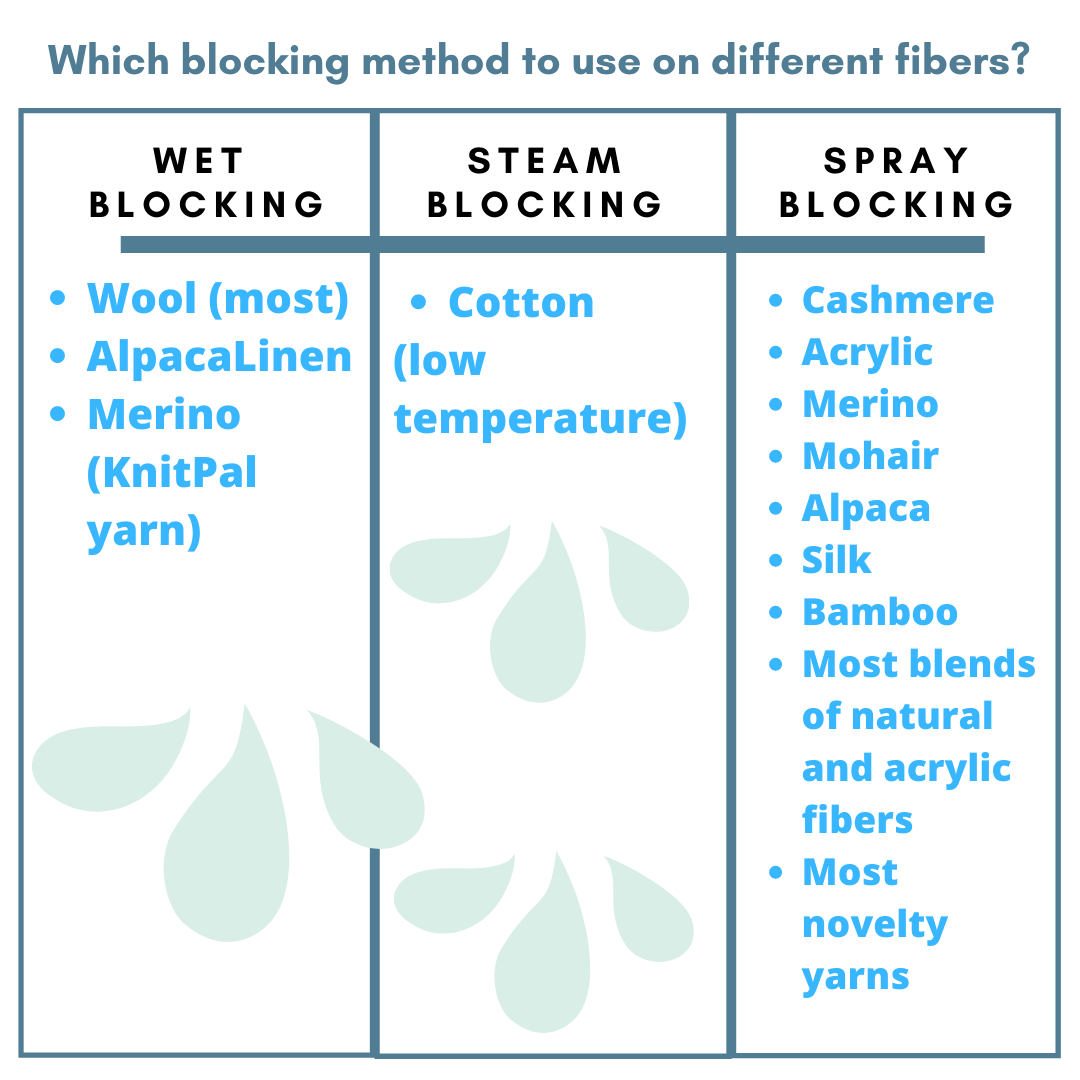 Which blocking method to use on different fibers?

WET BLOCKING

- Wool (most)
- AlpacaLinen
- Merino (KnitPal yarn)

STEAM BLOCKING

- Cotton (low temperature)

SPRAY BLOCKING

- Cashmere
- Acrylic
- Merino
- Mohair
- Alpaca
- Silk
- Bamboo
- Most blends of natural and acrylic fibers
- Most novelty yarns